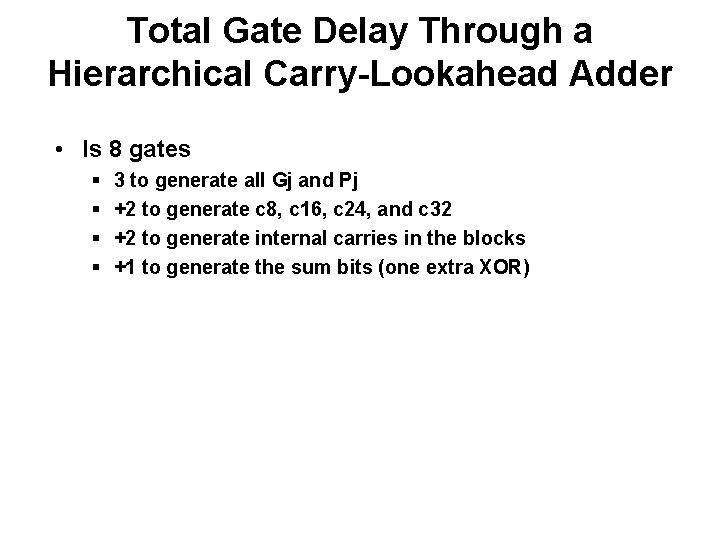 Total Gate Delay Through a Hierarchical Carry-Lookahead Adder

• Is 8 gates
  ▪ 3 to generate all Gj and Pj
  ▪ +2 to generate c8, c16, c24, and c32
  ▪ +2 to generate internal carries in the blocks
  ▪ +1 to generate the sum bits (one extra XOR)